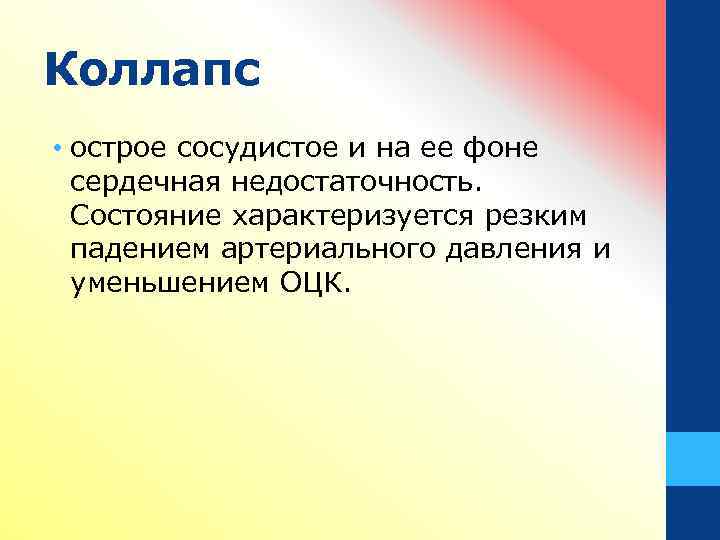 Коллапс

• острое сосудистое и на ее фоне сердечная недостаточность. Состояние характеризуется резким падением артериального давления и уменьшением ОЦК.